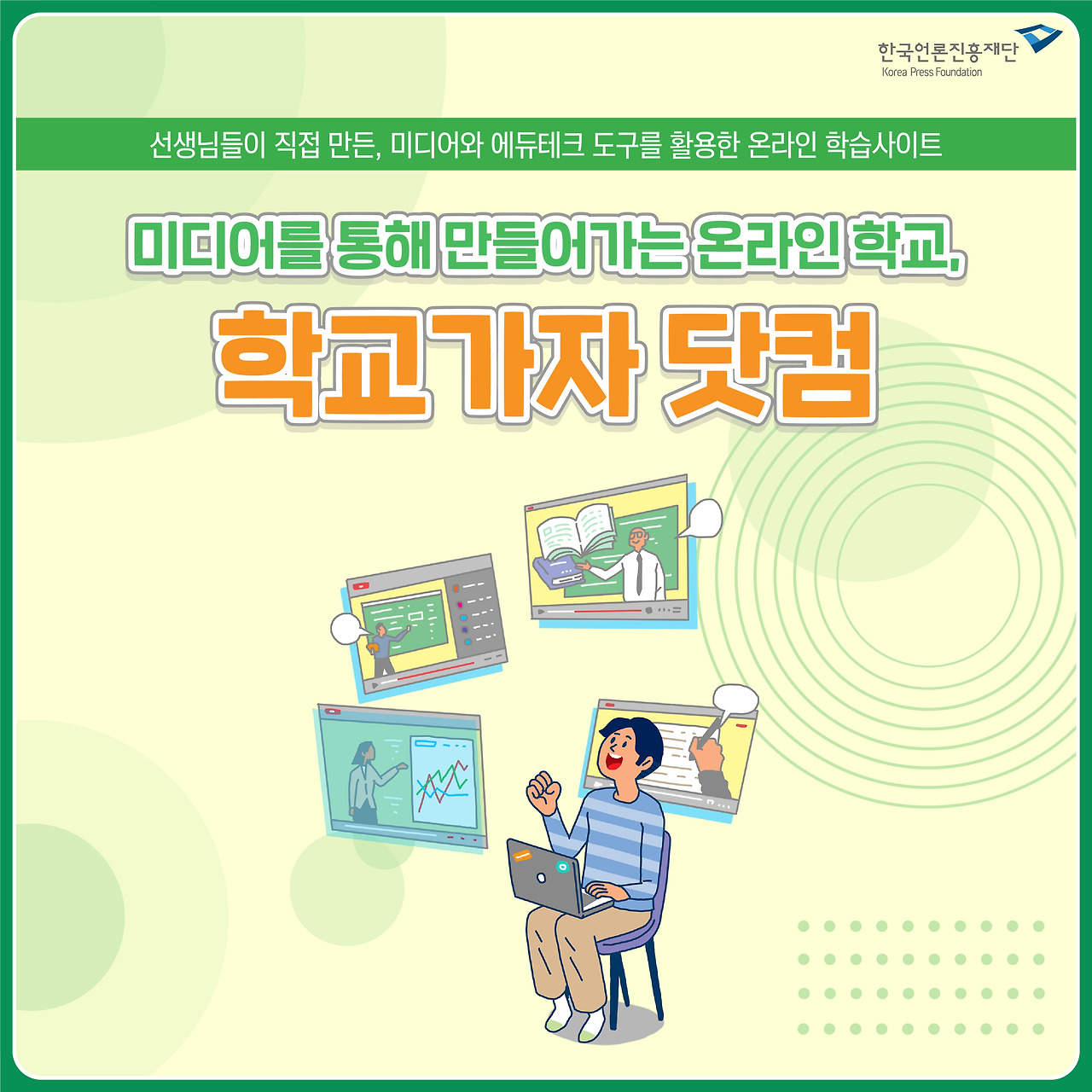 한국언론진흥재단
Korea Press Foundation

선생님들이 직접 만든, 미디어와 에듀테크 도구를 활용한 온라인 학습사이트

미디어를 통해 만들어가는 온라인 학교,

학교가자 닷컴